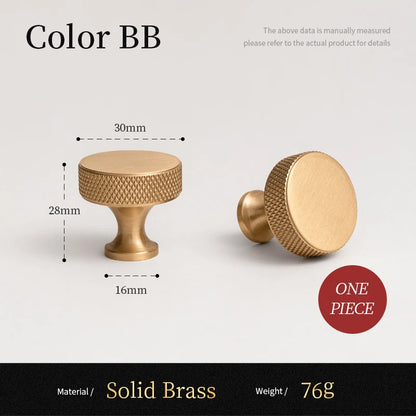 Color BB

The above data is manually measured
please refer to the actual product for details

30mm

28mm

16mm

ONE PIECE

Material / Solid Brass Weight / 76g